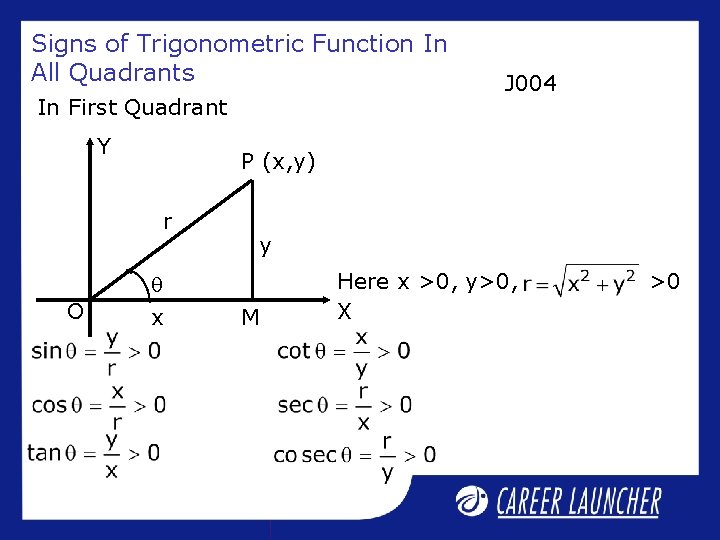 Signs of Trigonometric Function In All Quadrants

J004

In First Quadrant

Y

P (x,y)

r

y

$\theta$

O

x

M

X

Here x >0, y>0, $r = \sqrt{x^2 + y^2}$ >0

$\sin\theta = \frac{y}{r} > 0$

$\cos\theta = \frac{x}{r} > 0$

$\tan\theta = \frac{y}{x} > 0$

$\cot\theta = \frac{x}{y} > 0$

$\sec\theta = \frac{r}{x} > 0$

$\operatorname{cosec}\theta = \frac{r}{y} > 0$

CAREER LAUNCHER